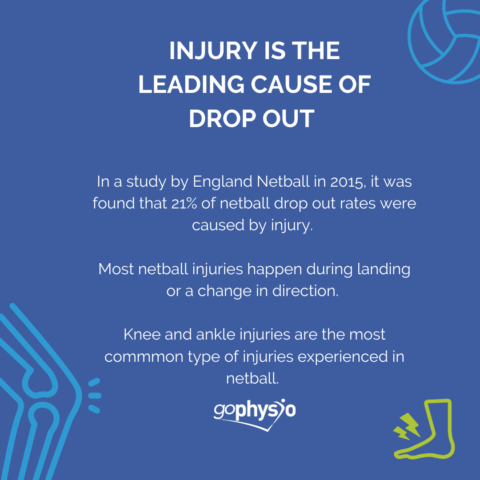 INJURY IS THE LEADING CAUSE OF DROP OUT

In a study by England Netball in 2015, it was found that 21% of netball drop out rates were caused by injury.

Most netball injuries happen during landing or a change in direction.

Knee and ankle injuries are the most commmon type of injuries experienced in netball.

gophysio